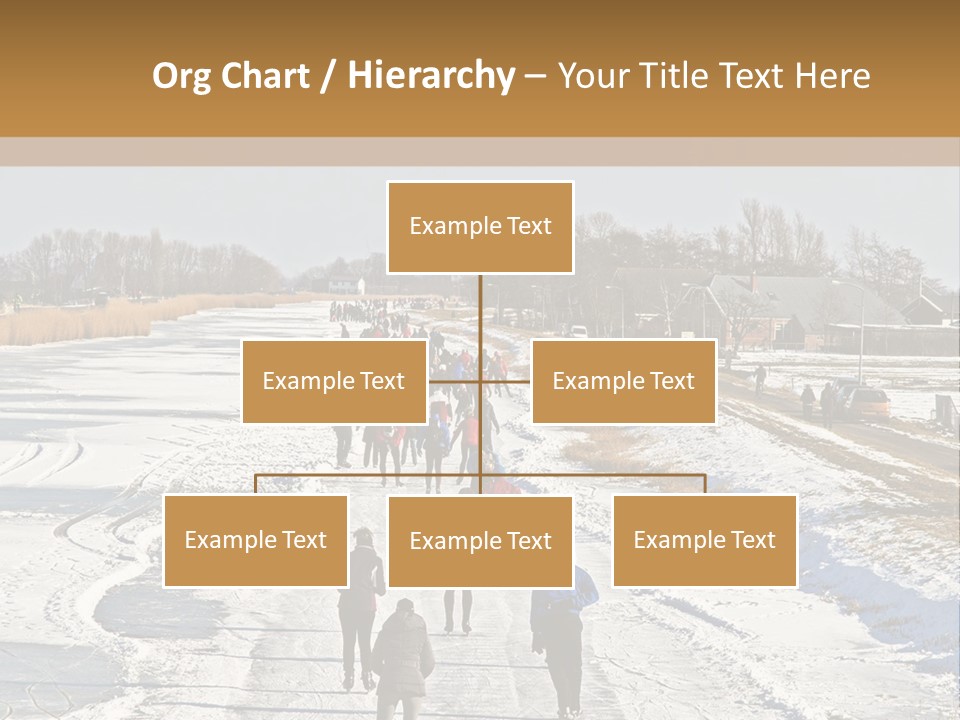 Org Chart / Hierarchy – Your Title Text Here

Example Text

Example Text

Example Text

Example Text

Example Text

Example Text